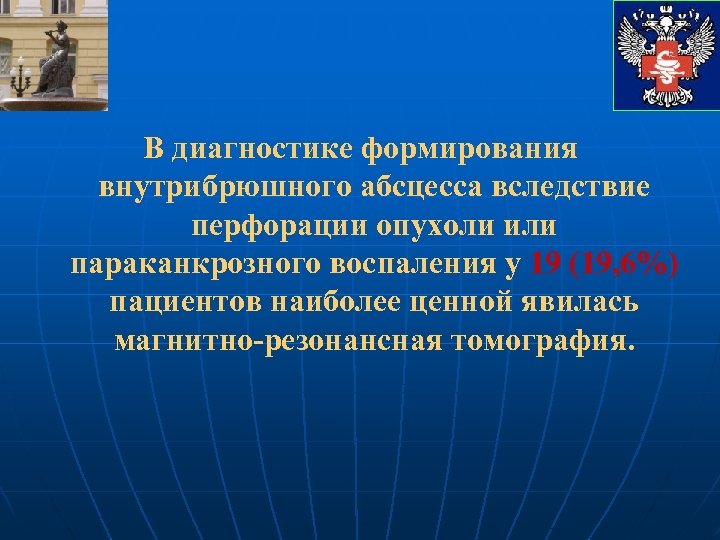 В диагностике формирования внутрибрюшного абсцесса вследствие перфорации опухоли или параканкрозного воспаления у 19 (19,6%) пациентов наиболее ценной явилась магнитно-резонансная томография.